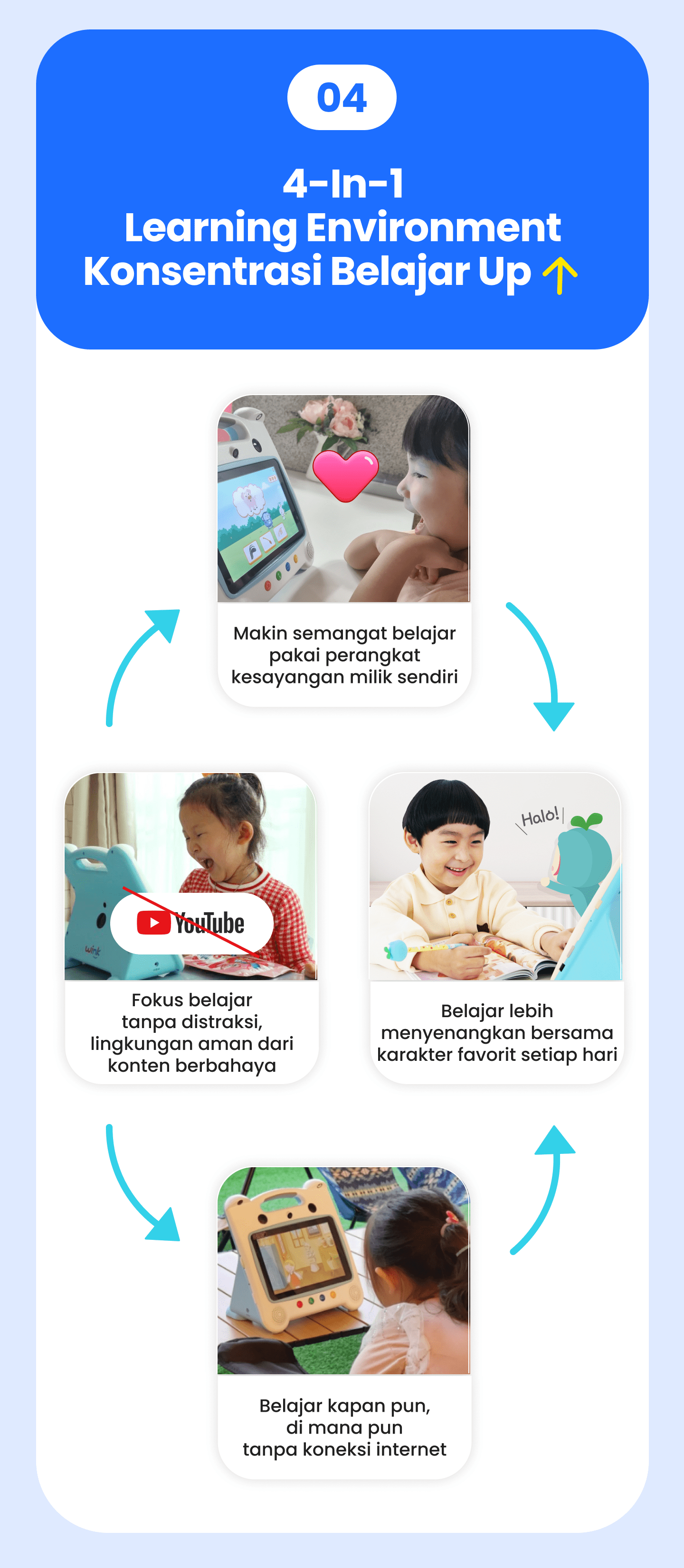 04

4-In-1
Learning Environment
Konsentrasi Belajar Up ↑

Makin semangat belajar pakai perangkat kesayangan milik sendiri

YouTube

Fokus belajar tanpa distraksi, lingkungan aman dari konten berbahaya

Halo!

Belajar lebih menyenangkan bersama karakter favorit setiap hari

Belajar kapan pun, di mana pun tanpa koneksi internet